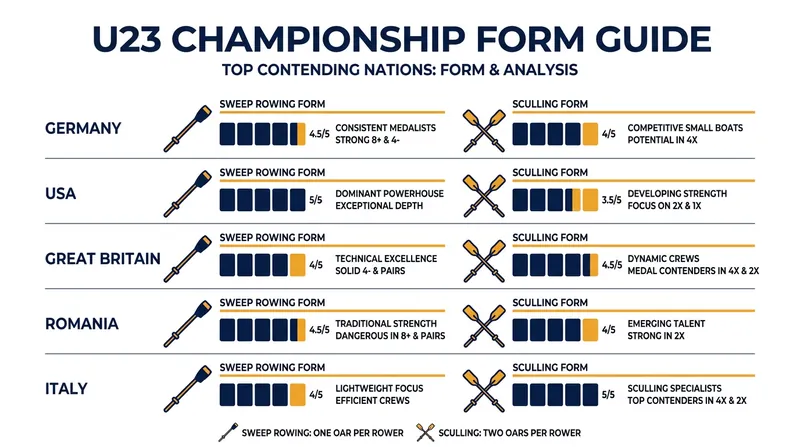 U23 CHAMPIONSHIP FORM GUIDE

TOP CONTENDING NATIONS: FORM & ANALYSIS

GERMANY

SWEEP ROWING FORM

4.5/5 CONSISTENT MEDALISTS STRONG 8+ & 4-

SCULLING FORM

4/5 COMPETITIVE SMALL BOATS POTENTIAL IN 4X

USA

SWEEP ROWING FORM

5/5 DOMINANT POWERHOUSE EXCEPTIONAL DEPTH

SCULLING FORM

3.5/5 DEVELOPING STRENGTH FOCUS ON 2X & 1X

GREAT BRITAIN

SWEEP ROWING FORM

4/5 TECHNICAL EXCELLENCE SOLID 4- & PAIRS

SCULLING FORM

4.5/5 DYNAMIC CREWS MEDAL CONTENDERS IN 4X & 2X

ROMANIA

SWEEP ROWING FORM

4.5/5 TRADITIONAL STRENGTH DANGEROUS IN 8+ & PAIRS

SCULLING FORM

4/5 EMERGING TALENT STRONG IN 2X

ITALY

SWEEP ROWING FORM

4/5 LIGHTWEIGHT FOCUS EFFICIENT CREWS

SCULLING FORM

5/5 SCULLING SPECIALISTS TOP CONTENDERS IN 4X & 2X

SWEEP ROWING: ONE OAR PER ROWER SCULLING: TWO OARS PER ROWER